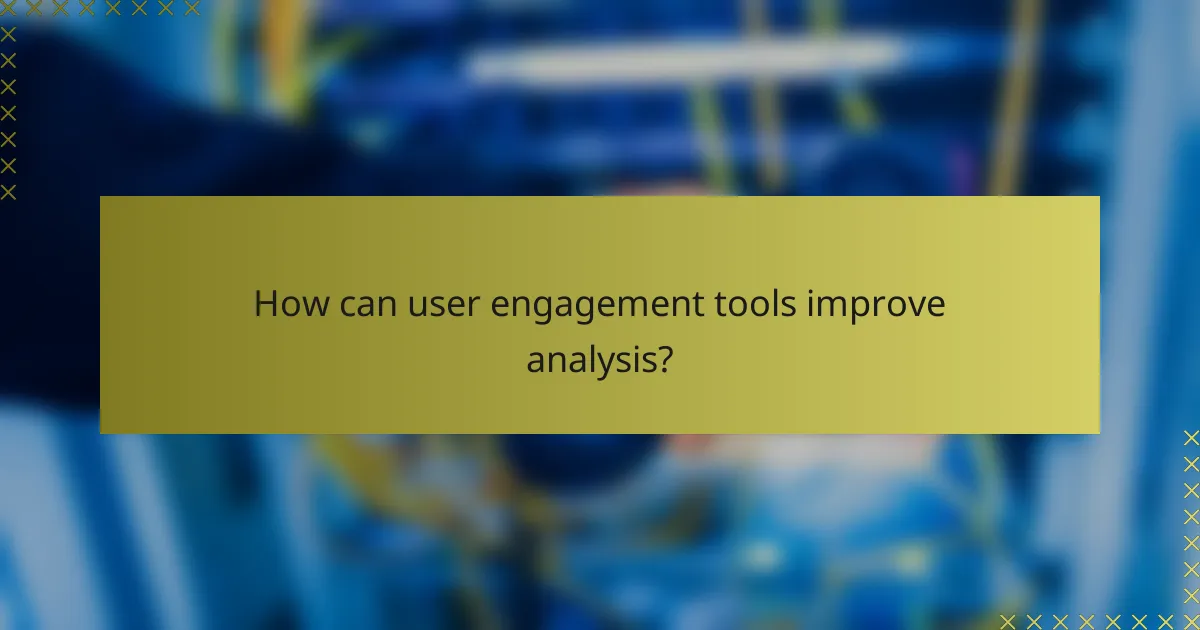 How can user engagement tools improve analysis?